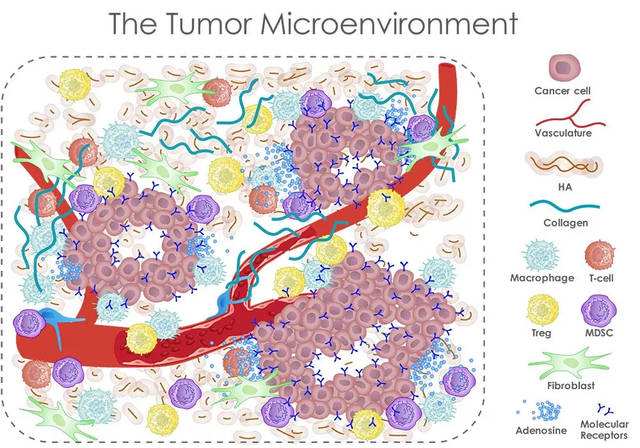 The Tumor Microenvironment

Cancer cell

Vasculature

HA

Collagen

Macrophage

T-cell

Treg

MDSC

Fibroblast

Adenosine

Molecular Receptors